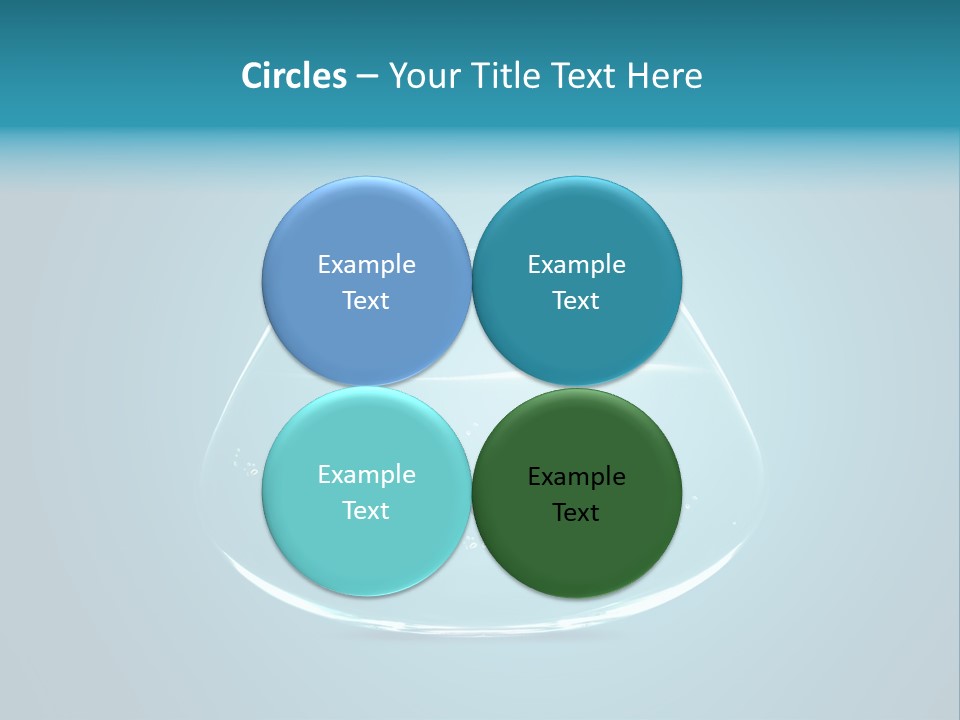 Circles – Your Title Text Here

Example Text

Example Text

Example Text

Example Text